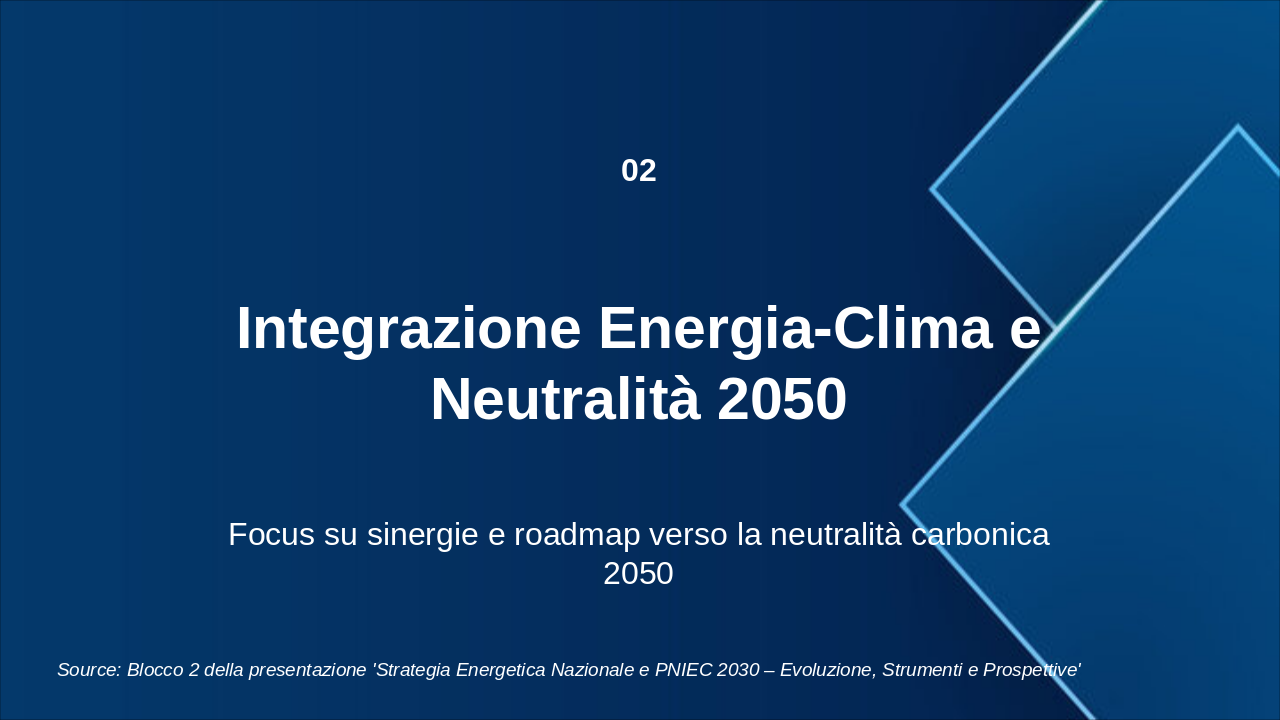 02

Integrazione Energia-Clima e Neutralità 2050

Focus su sinergie e roadmap verso la neutralità carbonica 2050

Source: Blocco 2 della presentazione 'Strategia Energetica Nazionale e PNIEC 2030 – Evoluzione, Strumenti e Prospettive'